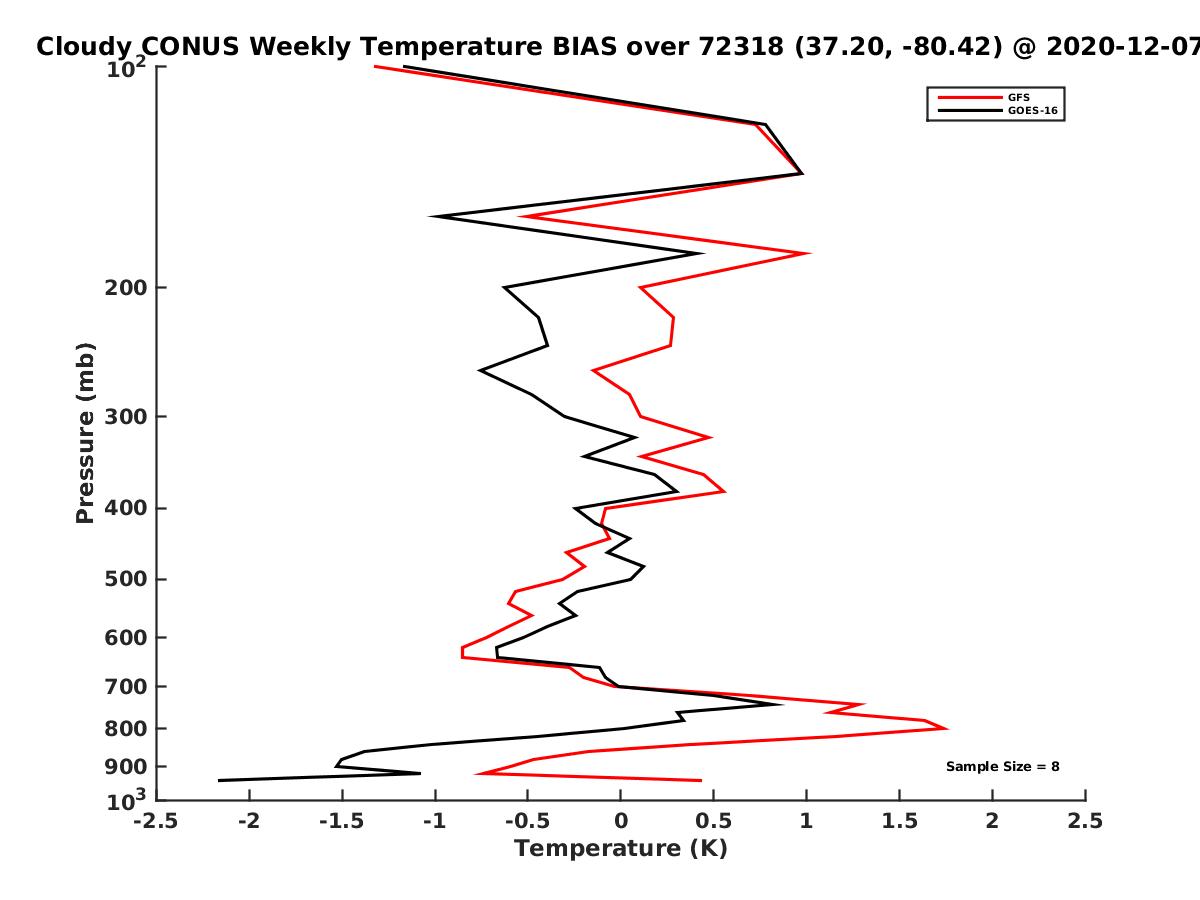 Cloudy CONUS Weekly Temperature BIAS over 72318 (37.20, -80.42) @ 2020-12-07

GFS
GOES-16

Pressure (mb)

$10^2$
200
300
400
500
600
700
800
900
$10^3$

Sample Size = 8

-2.5 -2 -1.5 -1 -0.5 0 0.5 1 1.5 2 2.5

Temperature (K)